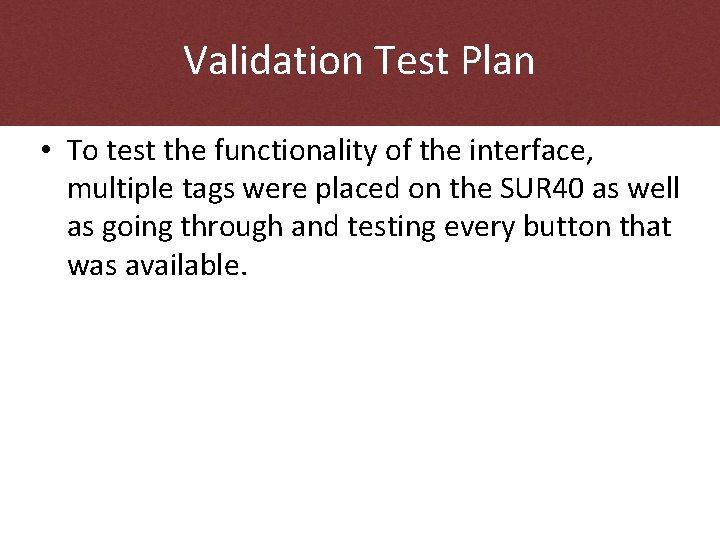 Validation Test Plan

• To test the functionality of the interface, multiple tags were placed on the SUR40 as well as going through and testing every button that was available.